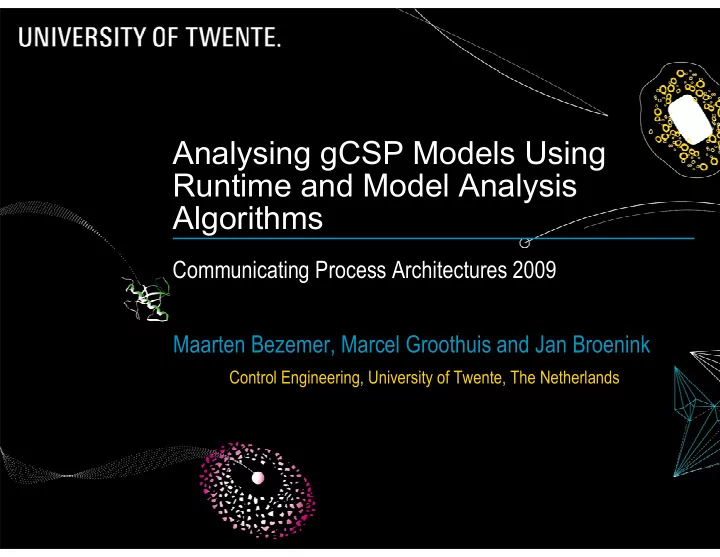 UNIVERSITY OF TWENTE.

Analysing gCSP Models Using Runtime and Model Analysis Algorithms

Communicating Process Architectures 2009

Maarten Bezemer, Marcel Groothuis and Jan Broenink

Control Engineering, University of Twente, The Netherlands